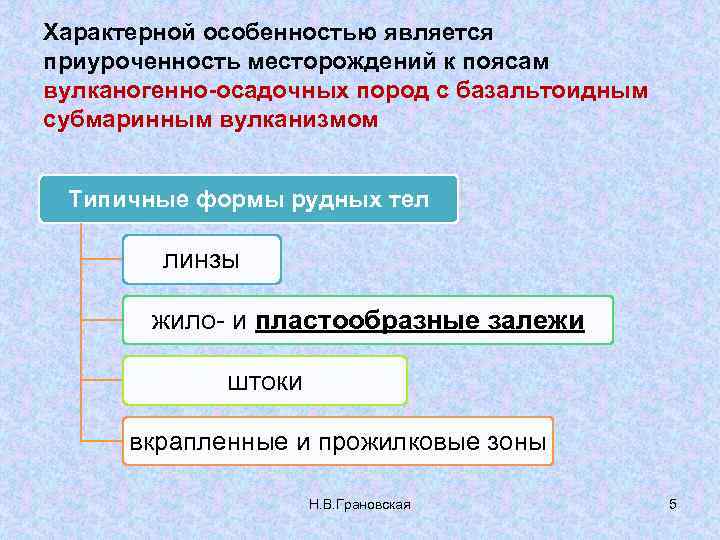 Характерной особенностью является приуроченность месторождений к поясам вулканогенно-осадочных пород с базальтоидным субмаринным вулканизмом

Типичные формы рудных тел

линзы

жило- и пластообразные залежи

штоки

вкрапленные и прожилковые зоны

Н.В.Грановская

5